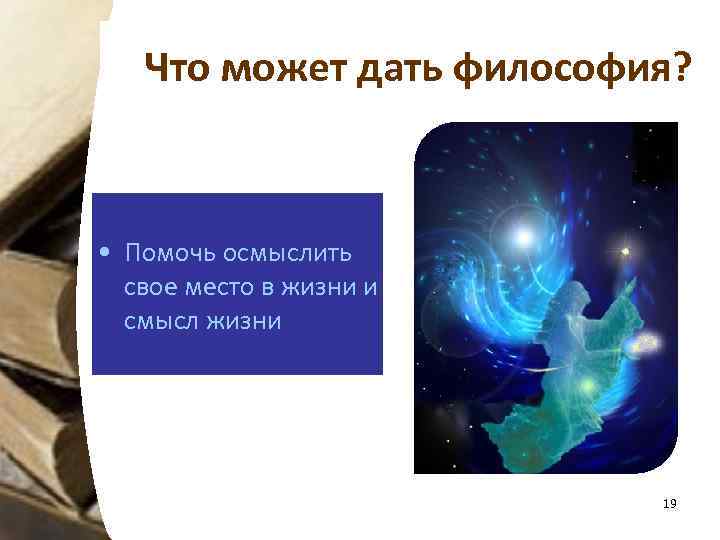 Что может дать философия?

• Помочь осмыслить свое место в жизни и смысл жизни

19